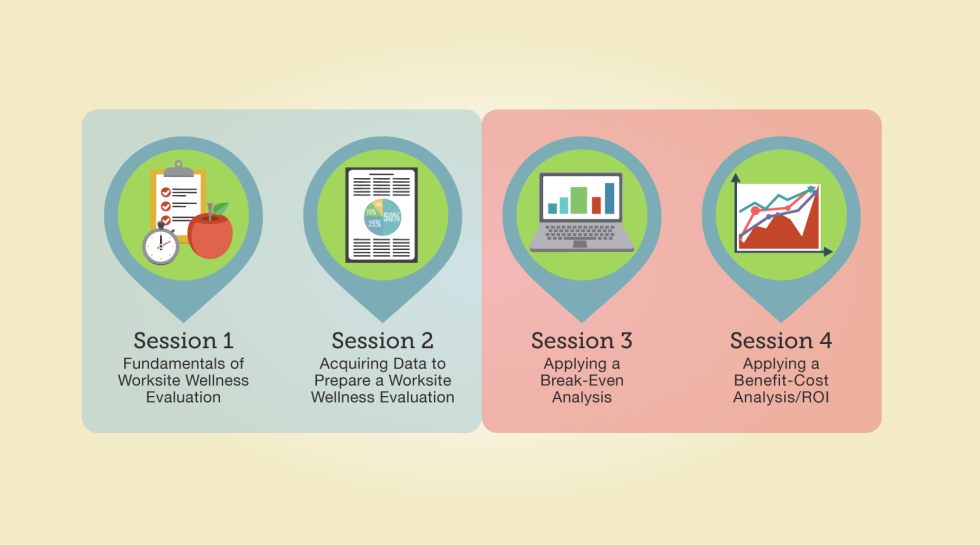 50%
25%
15%

Session 1
Fundamentals of Worksite Wellness Evaluation

Session 2
Acquiring Data to Prepare a Worksite Wellness Evaluation

Session 3
Applying a Break-Even Analysis

Session 4
Applying a Benefit-Cost Analysis/ROI